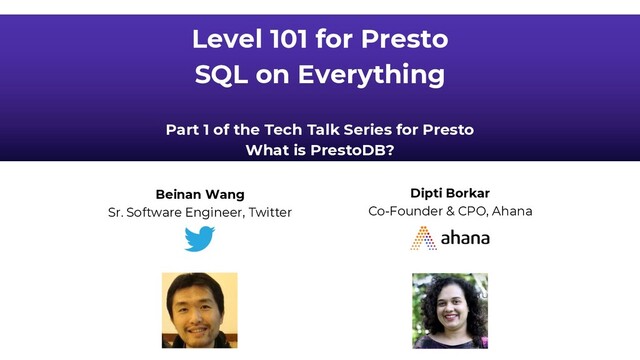 Level 101 for Presto
SQL on Everything

Part 1 of the Tech Talk Series for Presto
What is PrestoDB?

Beinan Wang
Sr. Software Engineer, Twitter

Dipti Borkar
Co-Founder & CPO, Ahana

ahana